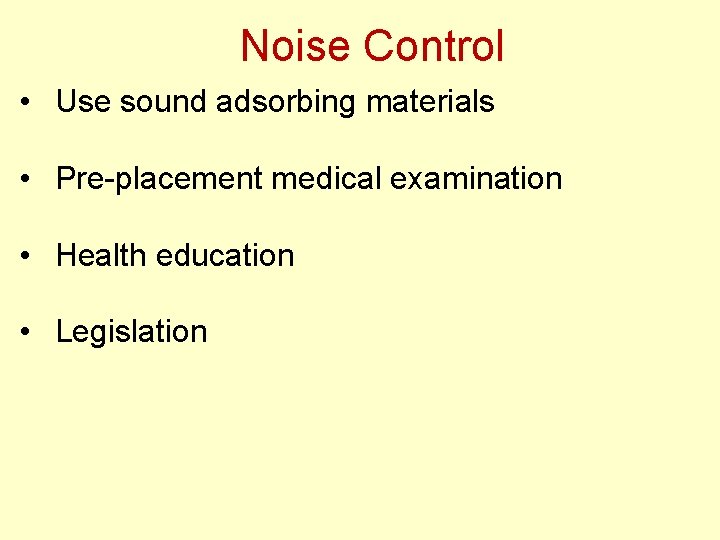 Noise Control

• Use sound adsorbing materials

• Pre-placement medical examination

• Health education

• Legislation